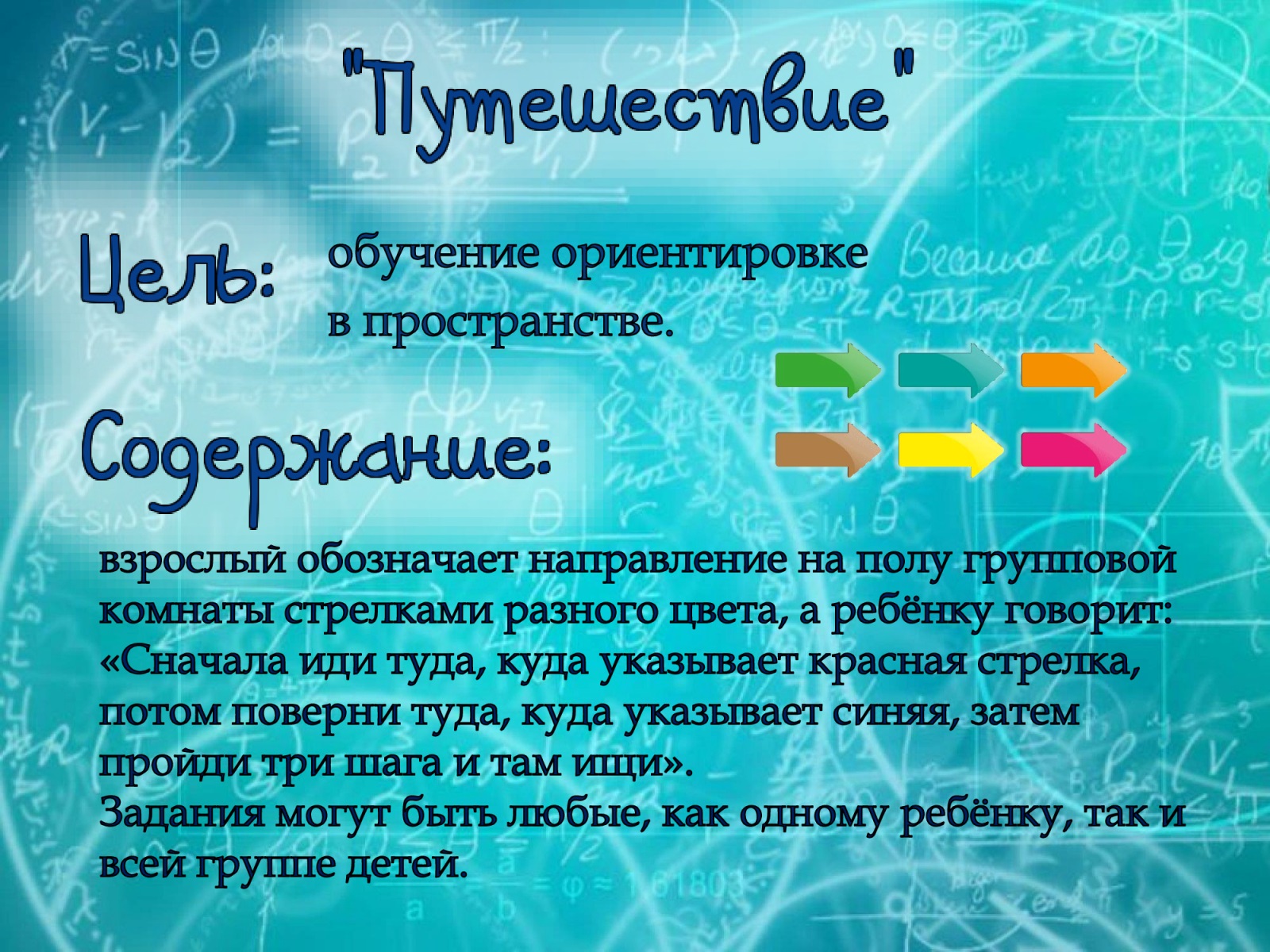 "Путешествие"

Цель: обучение ориентировке в пространстве.

Содержание:

взрослый обозначает направление на полу групповой комнаты стрелками разного цвета, а ребёнку говорит: «Сначала иди туда, куда указывает красная стрелка, потом поверни туда, куда указывает синяя, затем пройди три шага и там ищи».
Задания могут быть любые, как одному ребёнку, так и всей группе детей.